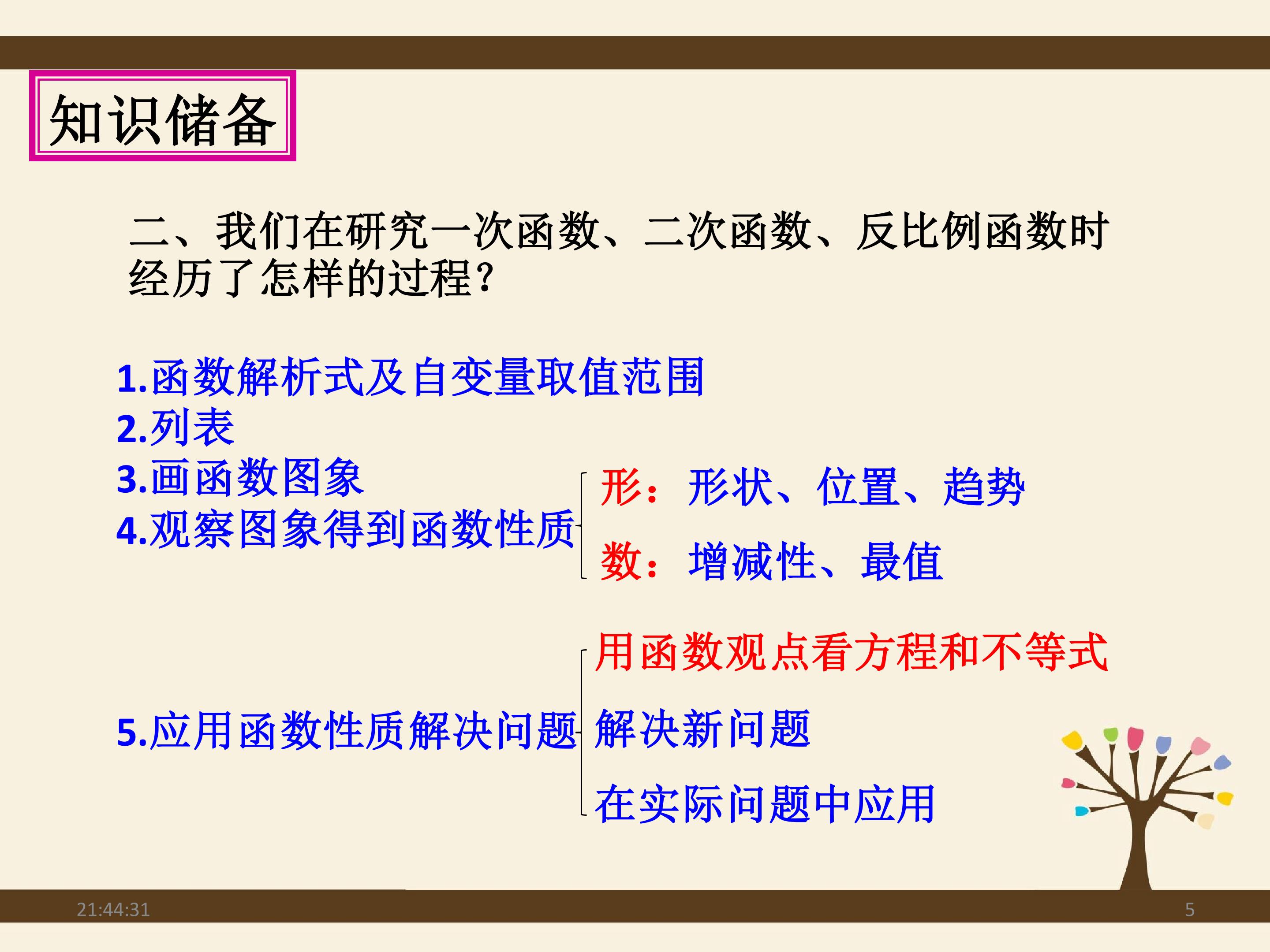 知识储备

二、我们在研究一次函数、二次函数、反比例函数时经历了怎样的过程?

1.函数解析式及自变量取值范围
2.列表
3.画函数图象
4.观察图象得到函数性质

形：形状、位置、趋势
数：增减性、最值

5.应用函数性质解决问题

用函数观点看方程和不等式
解决新问题
在实际问题中应用

21:44:31
5